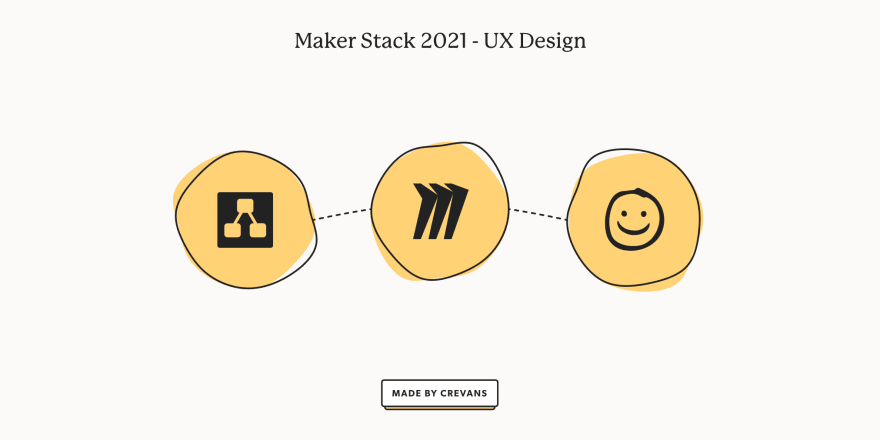 Maker Stack 2021 - UX Design

MADE BY CREVANS